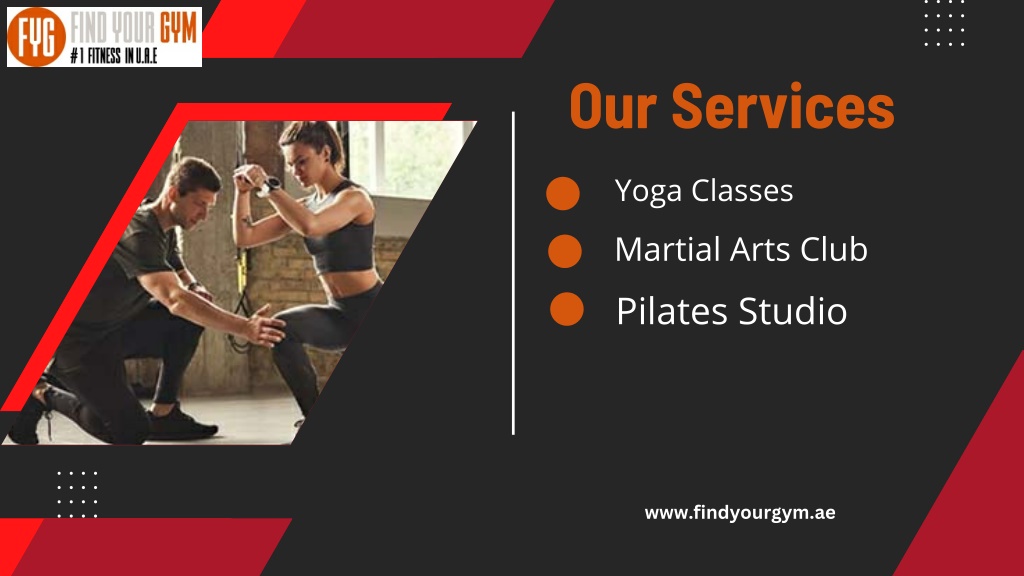 FYG FIND YOUR GYM
#1 FITNESS IN U.A.E

Our Services

Yoga Classes
Martial Arts Club
Pilates Studio

www.findyourgym.ae